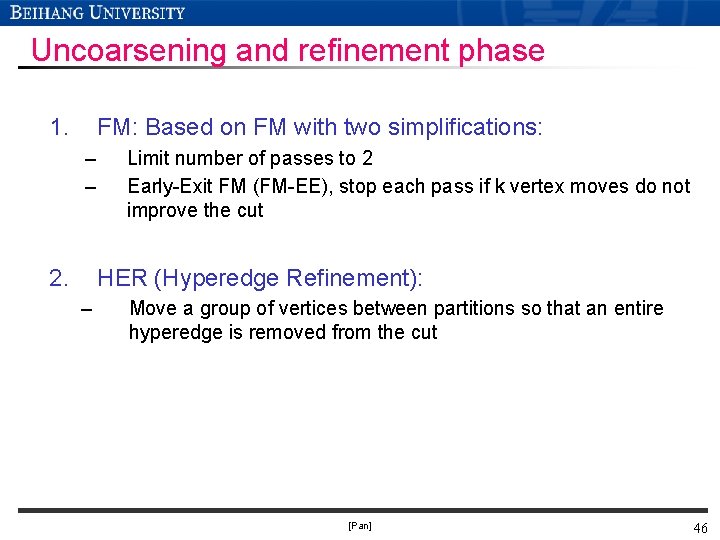 BEIHANG UNIVERSITY

Uncoarsening and refinement phase

1. FM: Based on FM with two simplifications:
– Limit number of passes to 2
– Early-Exit FM (FM-EE), stop each pass if k vertex moves do not improve the cut

2. HER (Hyperedge Refinement):
– Move a group of vertices between partitions so that an entire hyperedge is removed from the cut

[Pan]

46